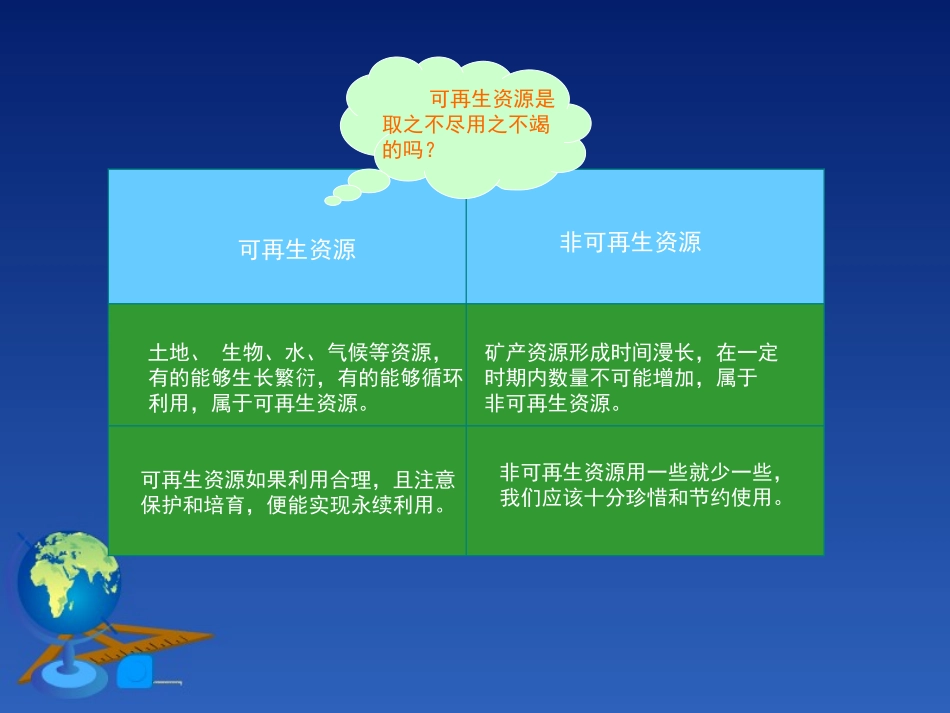 可再生资源是取之不尽用之不竭的吗？

| 可再生资源 | 非可再生资源 |
|---|---|
| 土地、 生物、水、气候等资源，有的能够生长繁衍，有的能够循环利用，属于可再生资源。 | 矿产资源形成时间漫长，在一定时期内数量不可能增加，属于非可再生资源。 |
| 可再生资源如果利用合理，且注意保护和培育，便能实现永续利用。 | 非可再生资源用一些就少一些，我们应该十分珍惜和节约使用。 |